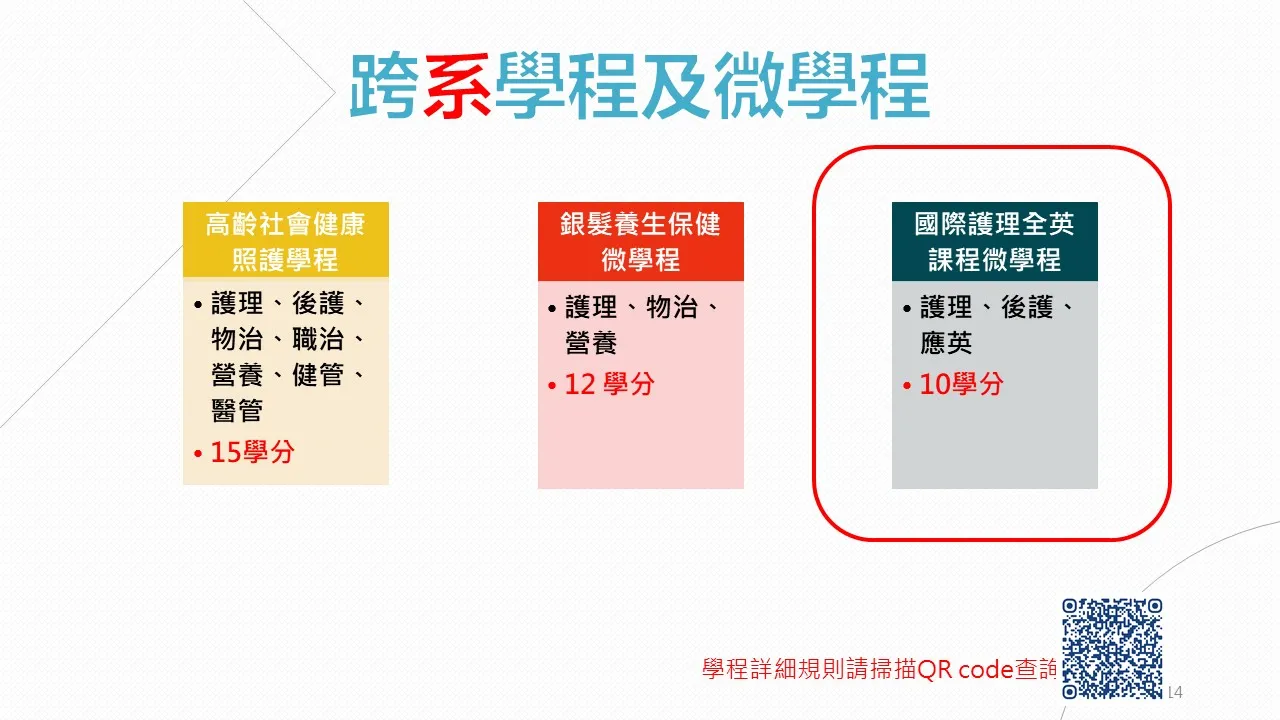 跨系學程及微學程

高齡社會健康照護學程

• 護理、後護、物治、職治、營養、健管、醫管
• 15學分

銀髮養生保健微學程

• 護理、物治、營養
• 12 學分

國際護理全英課程微學程

• 護理、後護、應英
• 10學分

學程詳細規則請掃描QR code查詢

14